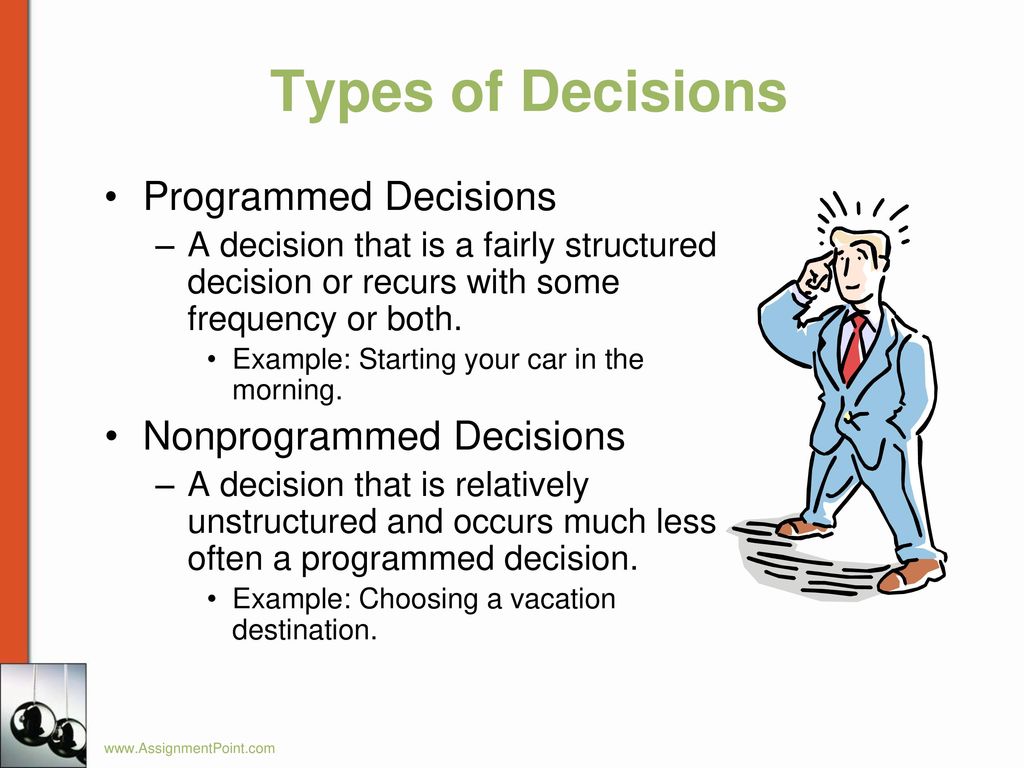 Types of Decisions

• Programmed Decisions
– A decision that is a fairly structured decision or recurs with some frequency or both.
• Example: Starting your car in the morning.

• Nonprogrammed Decisions
– A decision that is relatively unstructured and occurs much less often a programmed decision.
• Example: Choosing a vacation destination.

www.AssignmentPoint.com